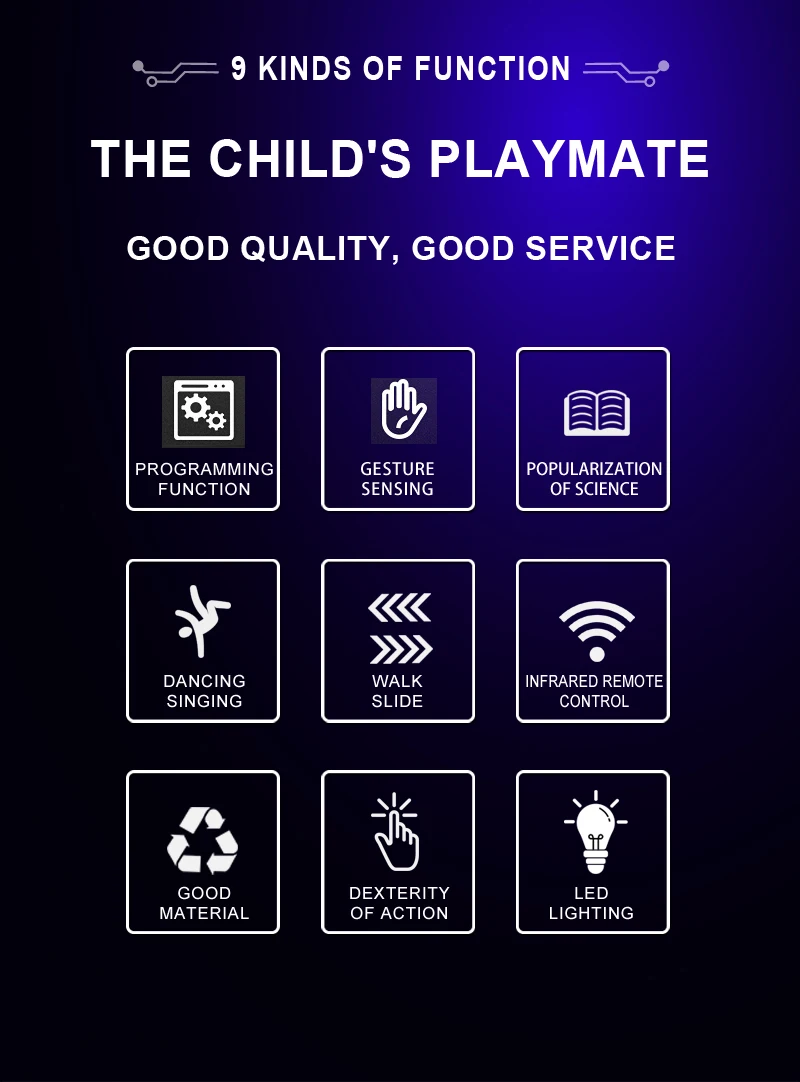 9 KINDS OF FUNCTION

THE CHILD'S PLAYMATE

GOOD QUALITY, GOOD SERVICE

PROGRAMMING FUNCTION

GESTURE SENSING

POPULARIZATION OF SCIENCE

DANCING SINGING

WALK SLIDE

INFRARED REMOTE CONTROL

GOOD MATERIAL

DEXTERITY OF ACTION

LED LIGHTING